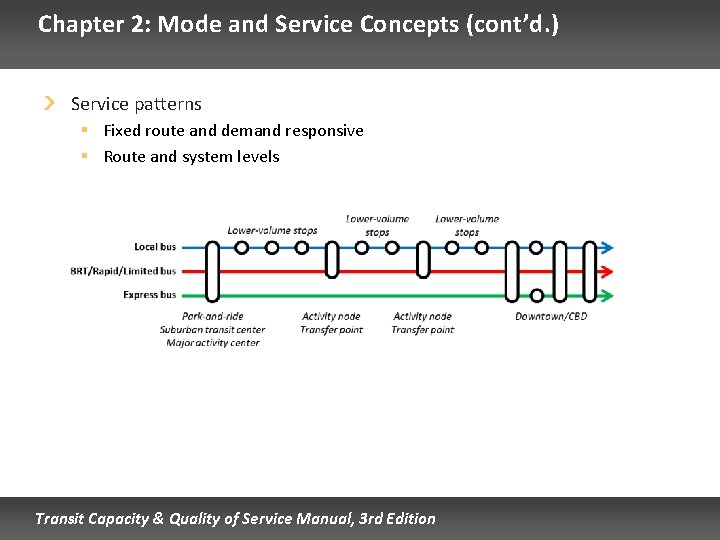 Chapter 2: Mode and Service Concepts (cont'd.)

Service patterns

Fixed route and demand responsive

Route and system levels

Lower-volume stops

Lower-volume stops

Lower-volume stops

Local bus

BRT/Rapid/Limited bus

Express bus

Park-and-ride
Suburban transit center
Major activity center

Activity node
Transfer point

Activity node
Transfer point

Downtown/CBD

Transit Capacity & Quality of Service Manual, 3rd Edition